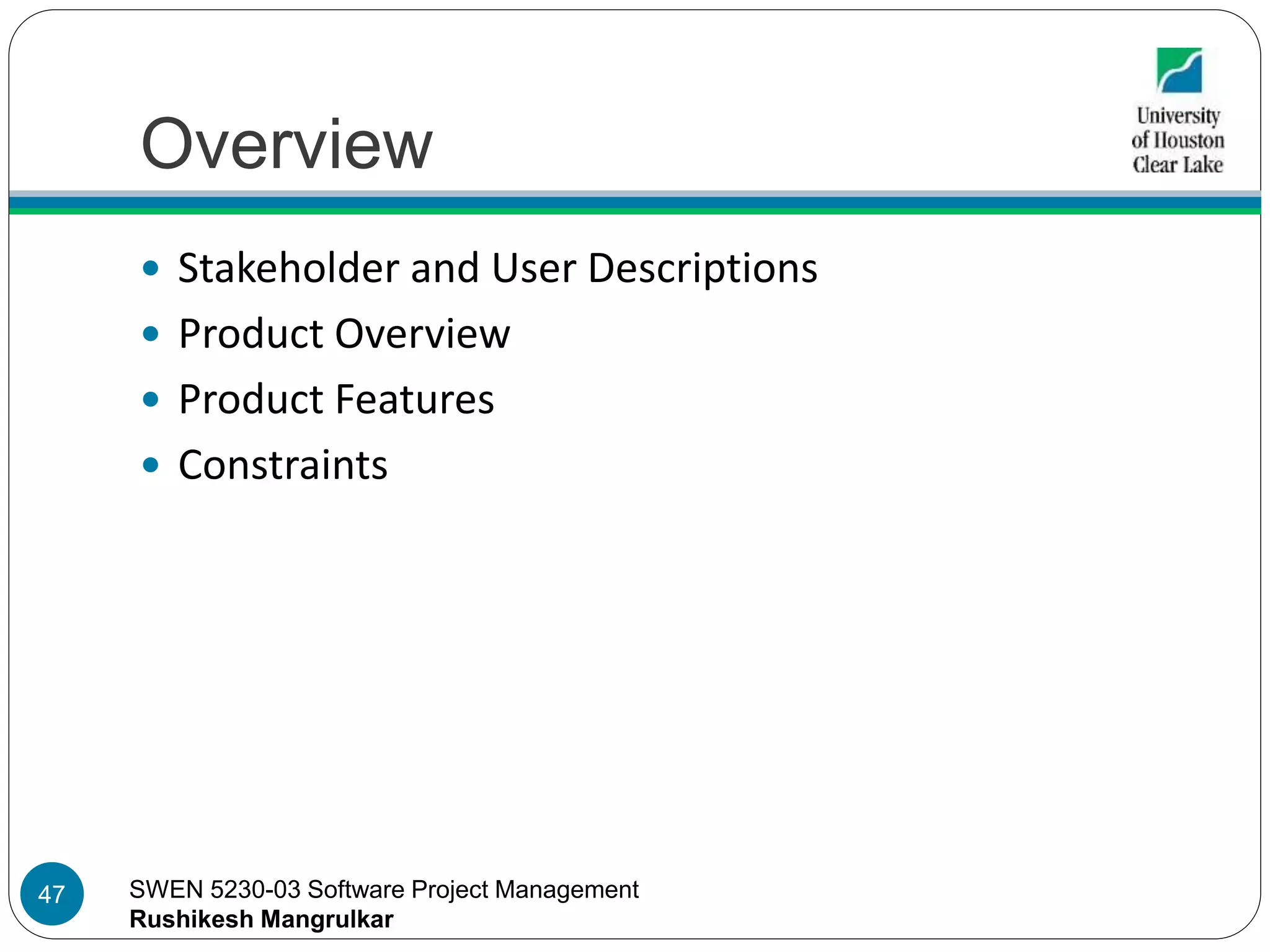 Overview

University of Houston Clear Lake

- Stakeholder and User Descriptions
- Product Overview
- Product Features
- Constraints

47

SWEN 5230-03 Software Project Management
Rushikesh Mangrulkar